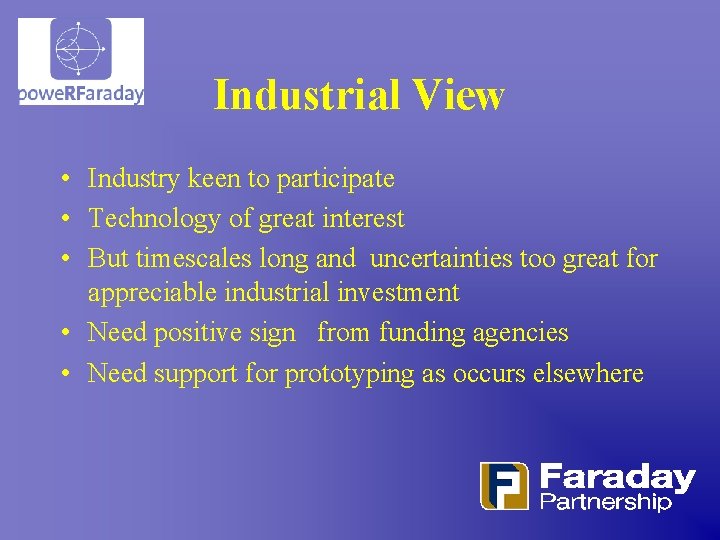 poweRFaraday

Industrial View

• Industry keen to participate
• Technology of great interest
• But timescales long and uncertainties too great for appreciable industrial investment
• Need positive sign from funding agencies
• Need support for prototyping as occurs elsewhere

Faraday Partnership